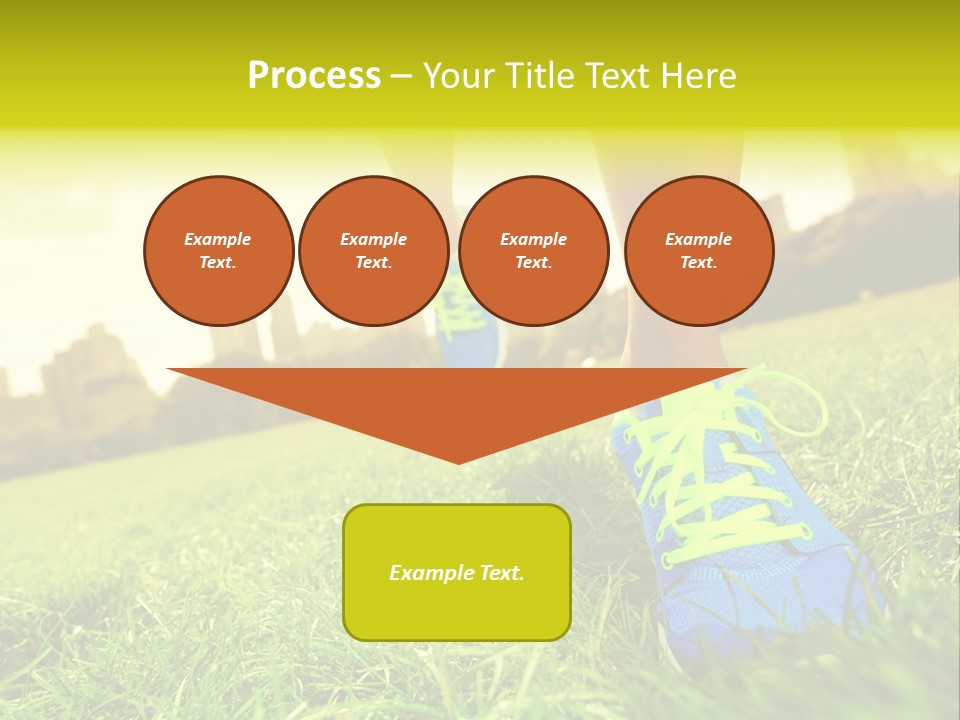 Process – Your Title Text Here

Example Text.

Example Text.

Example Text.

Example Text.

Example Text.